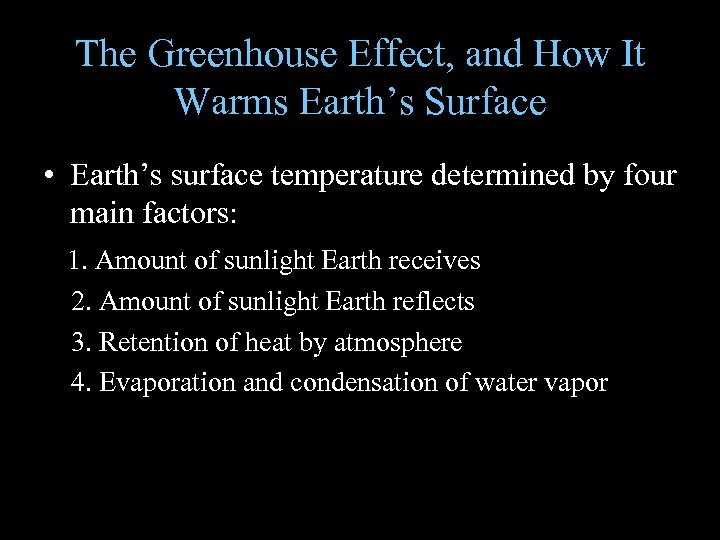 The Greenhouse Effect, and How It Warms Earth’s Surface

• Earth’s surface temperature determined by four main factors:

1. Amount of sunlight Earth receives

2. Amount of sunlight Earth reflects

3. Retention of heat by atmosphere

4. Evaporation and condensation of water vapor